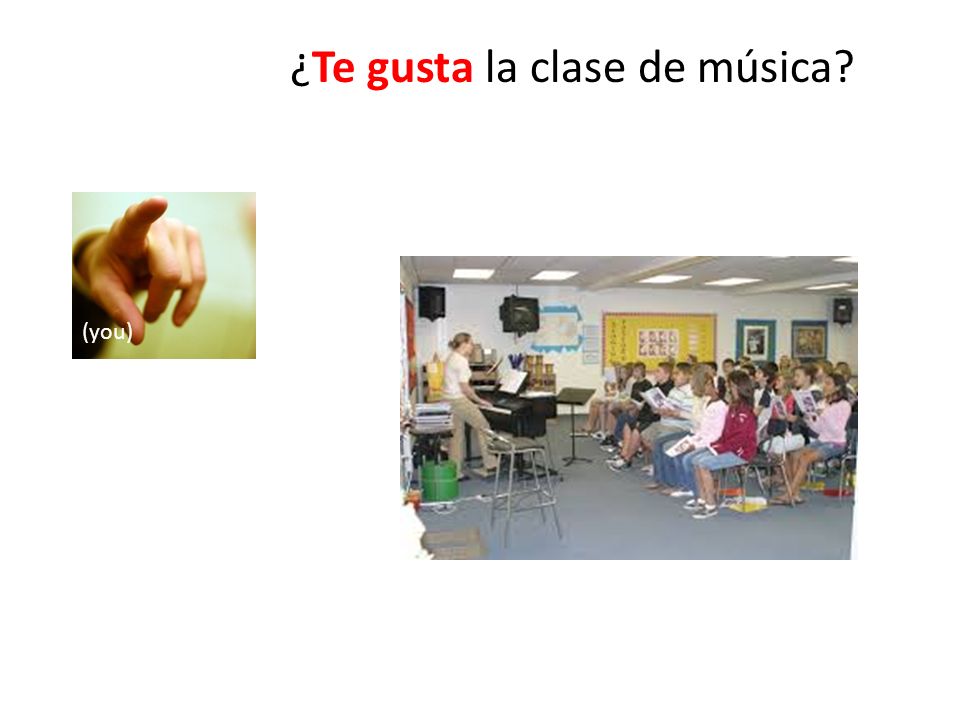 ¿Te gusta la clase de música?

(you)